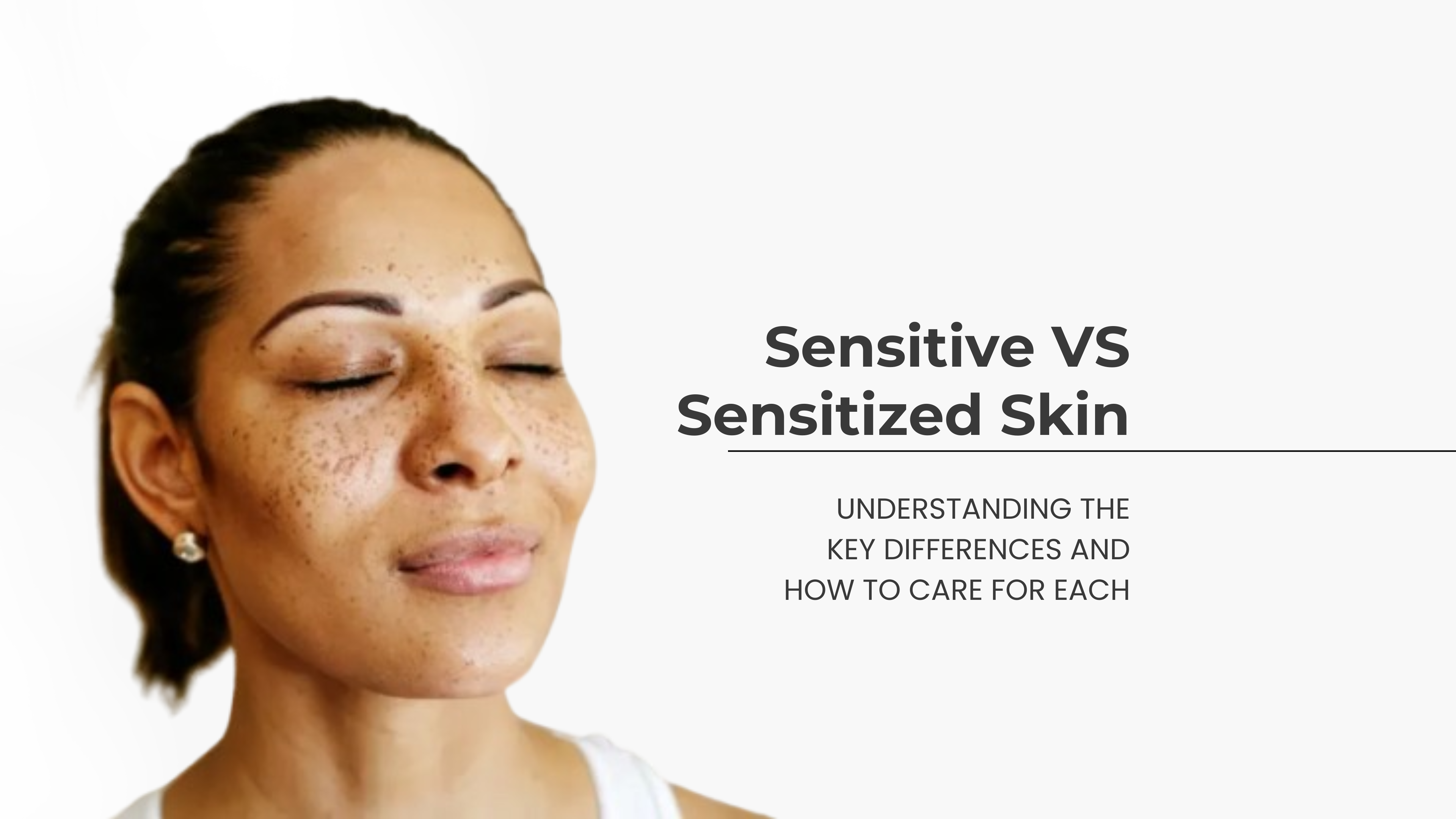 Sensitive VS Sensitized Skin

UNDERSTANDING THE KEY DIFFERENCES AND HOW TO CARE FOR EACH